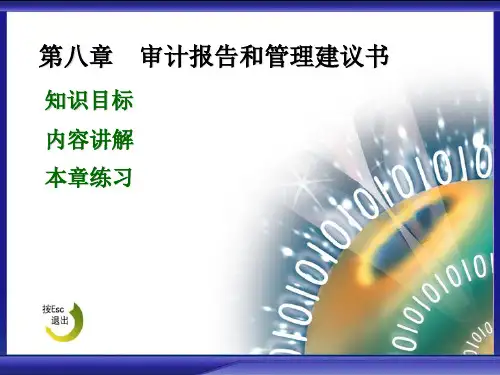 第八章　审计报告和管理建议书

知识目标

内容讲解

本章练习

按Esc 退出